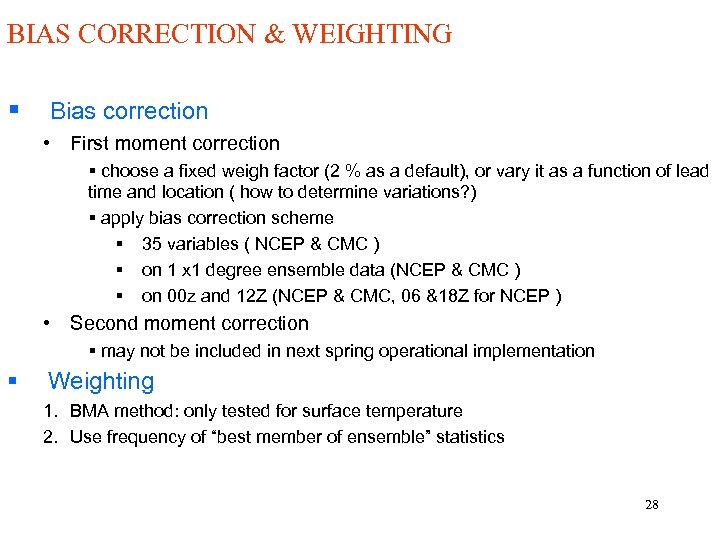 BIAS CORRECTION & WEIGHTING

▪ Bias correction

• First moment correction

▪ choose a fixed weigh factor (2 % as a default), or vary it as a function of lead time and location ( how to determine variations?)

▪ apply bias correction scheme

▪ 35 variables ( NCEP & CMC )

▪ on 1 x1 degree ensemble data (NCEP & CMC )

▪ on 00z and 12Z (NCEP & CMC, 06 &18Z for NCEP )

• Second moment correction

▪ may not be included in next spring operational implementation

▪ Weighting

1. BMA method: only tested for surface temperature

2. Use frequency of “best member of ensemble” statistics

28